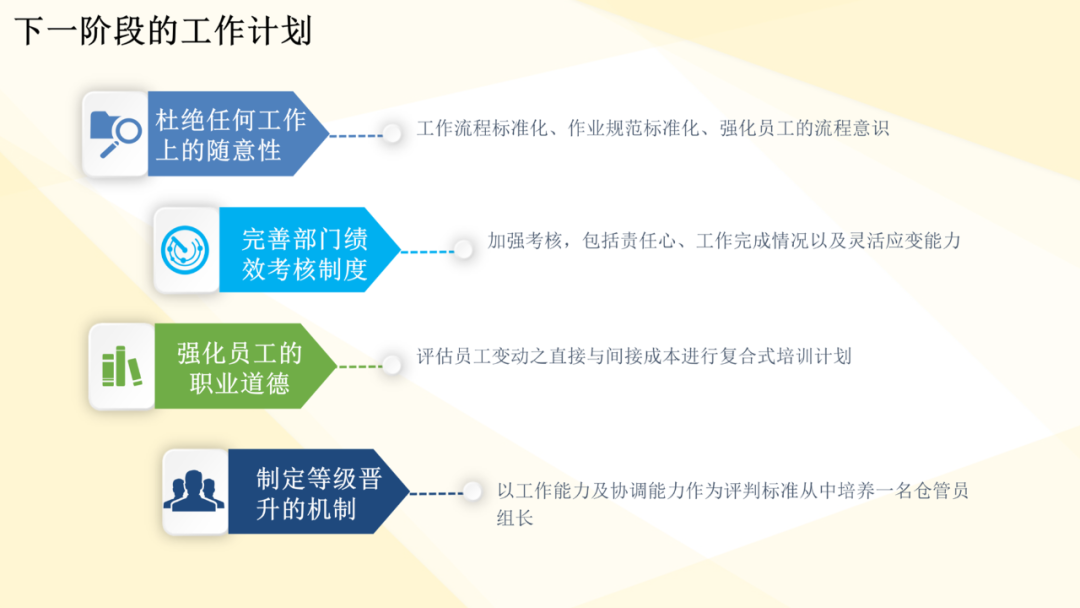 下一阶段的工作计划

杜绝任何工作上的随意性

工作流程标准化、作业规范标准化、强化员工的流程意识

完善部门绩效考核制度

加强考核，包括责任心、工作完成情况以及灵活应变能力

强化员工的职业道德

评估员工变动之直接与间接成本进行复合式培训计划

制定等级晋升的机制

以工作能力及协调能力作为评判标准从中培养一名仓管员组长